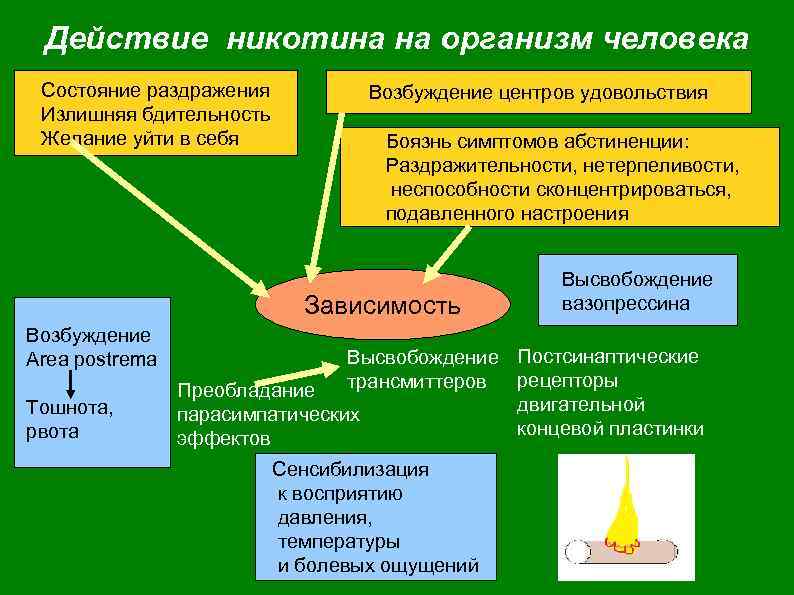 Действие никотина на организм человека

Состояние раздражения
Излишняя бдительность
Желание уйти в себя

Возбуждение центров удовольствия

Боязнь симптомов абстиненции:
Раздражительности, нетерпеливости,
неспособности сконцентрироваться,
подавленного настроения

Зависимость

Высвобождение вазопрессина

Возбуждение
Area postrema
Тошнота,
рвота

Преобладание парасимпатических эффектов

Высвобождение трансмиттеров

Постсинаптические рецепторы двигательной концевой пластинки

Сенсибилизация
к восприятию
давления,
температуры
и болевых ощущений